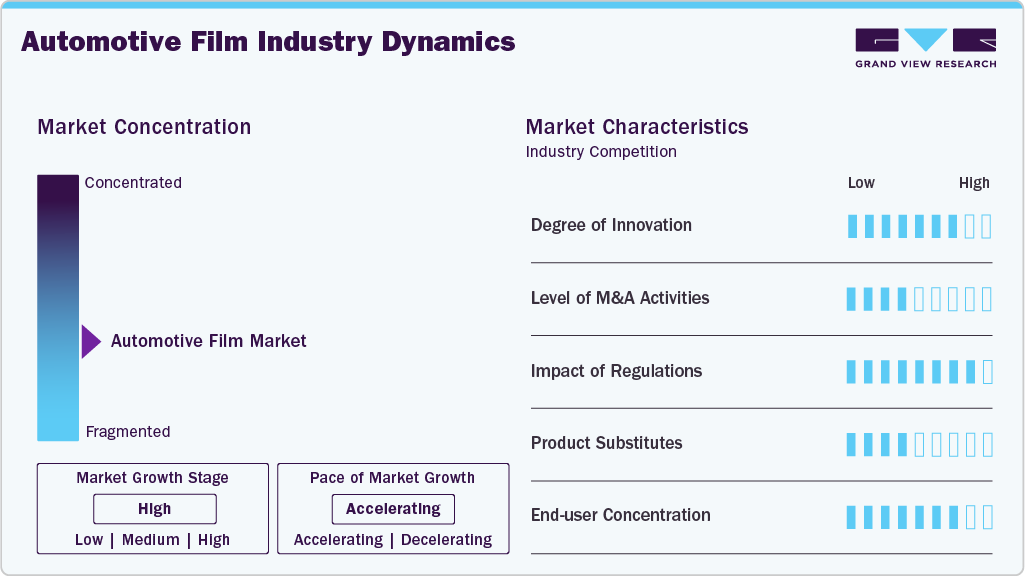 Automotive Film Industry Dynamics

GRAND VIEW RESEARCH

Market Concentration

Concentrated

Automotive Film Market

Fragmented

Market Growth Stage

High

Low | Medium | High

Pace of Market Growth

Accelerating

Accelerating | Decelerating

Market Characteristics

Industry Competition

Low

High

Degree of Innovation

Level of M&A Activities

Impact of Regulations

Product Substitutes

End-user Concentration